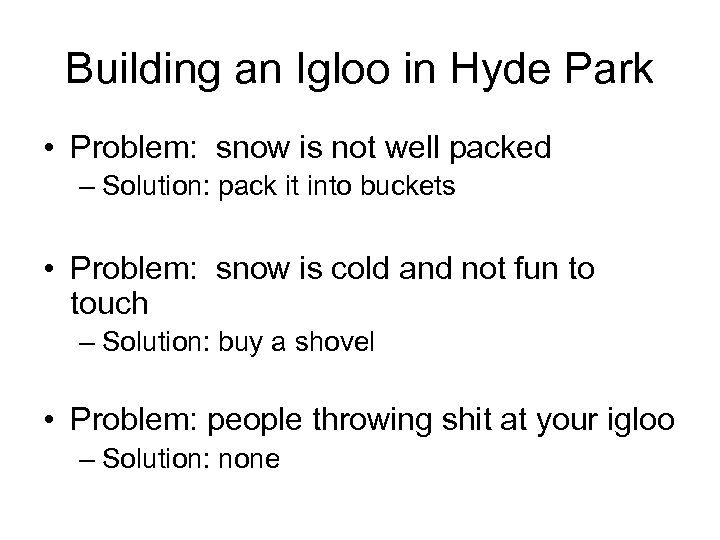 Building an Igloo in Hyde Park

• Problem: snow is not well packed
– Solution: pack it into buckets

• Problem: snow is cold and not fun to touch
– Solution: buy a shovel

• Problem: people throwing shit at your igloo
– Solution: none